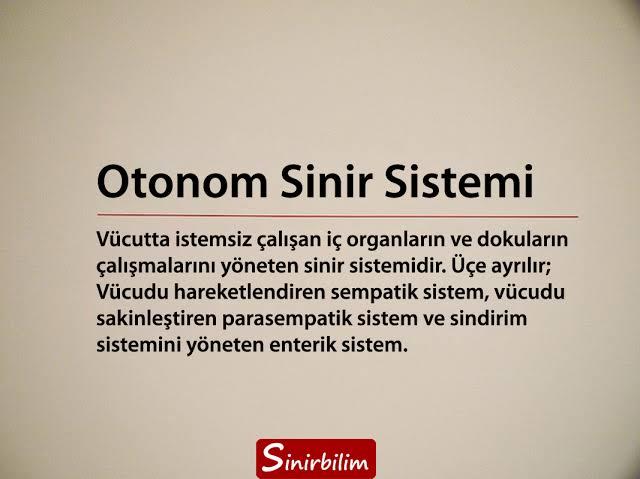 Otonom Sinir Sistemi

Vücutta istemsiz çalışan iç organların ve dokuların çalışmalarını yöneten sinir sistemidir. Üçe ayrılır; Vücudu hareketlendiren sempatik sistem, vücudu sakinleştiren parasempatik sistem ve sindirim sistemini yöneten enterik sistem.

Sinirbilim